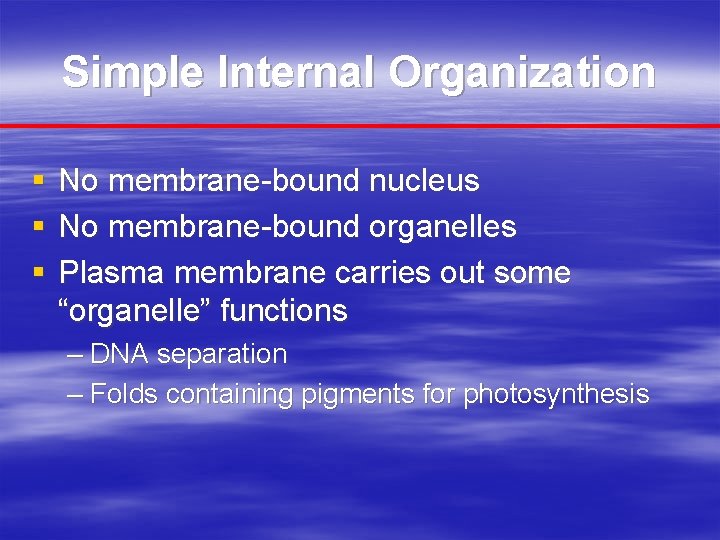 Simple Internal Organization

▪ No membrane-bound nucleus
▪ No membrane-bound organelles
▪ Plasma membrane carries out some “organelle” functions
– DNA separation
– Folds containing pigments for photosynthesis